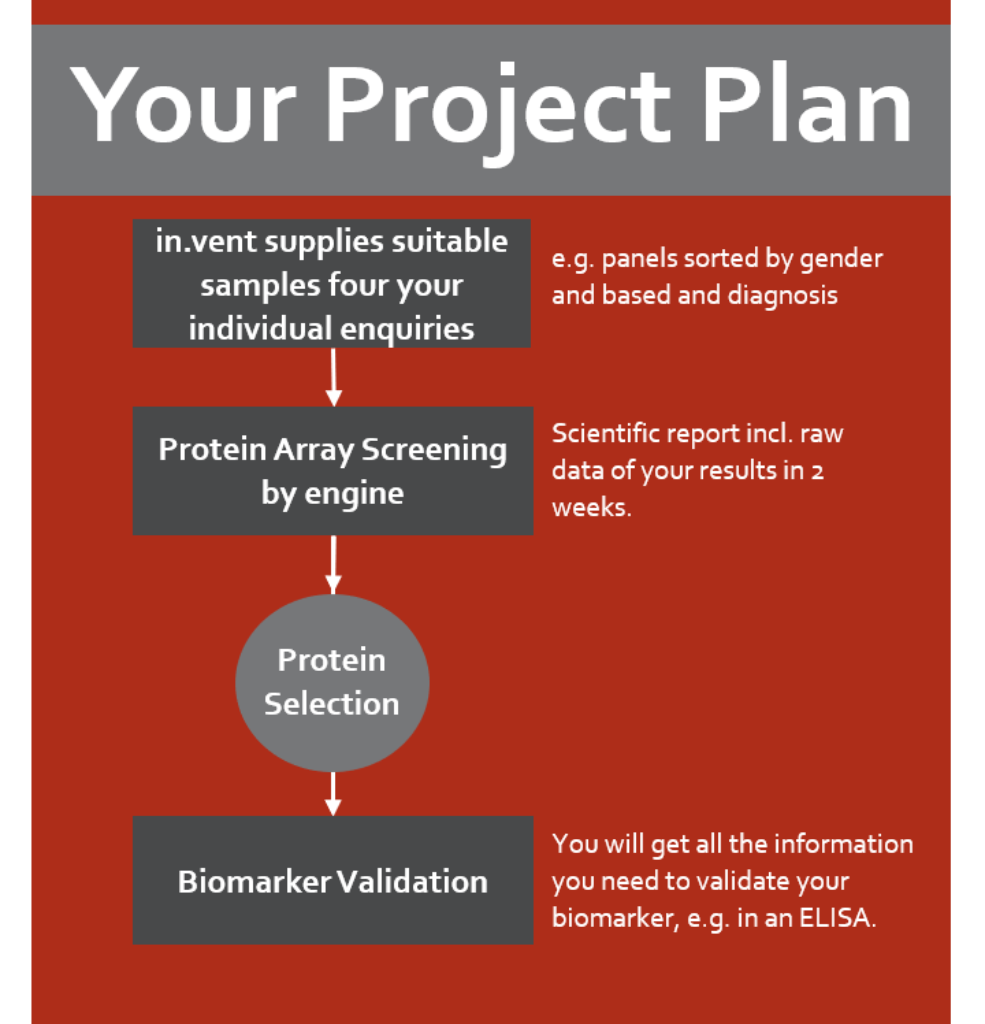 Your Project Plan

in.vent supplies suitable samples four your individual enquiries

e.g. panels sorted by gender and based and diagnosis

Protein Array Screening by engine

Scientific report incl. raw data of your results in 2 weeks.

Protein Selection

Biomarker Validation

You will get all the information you need to validate your biomarker, e.g. in an ELISA.